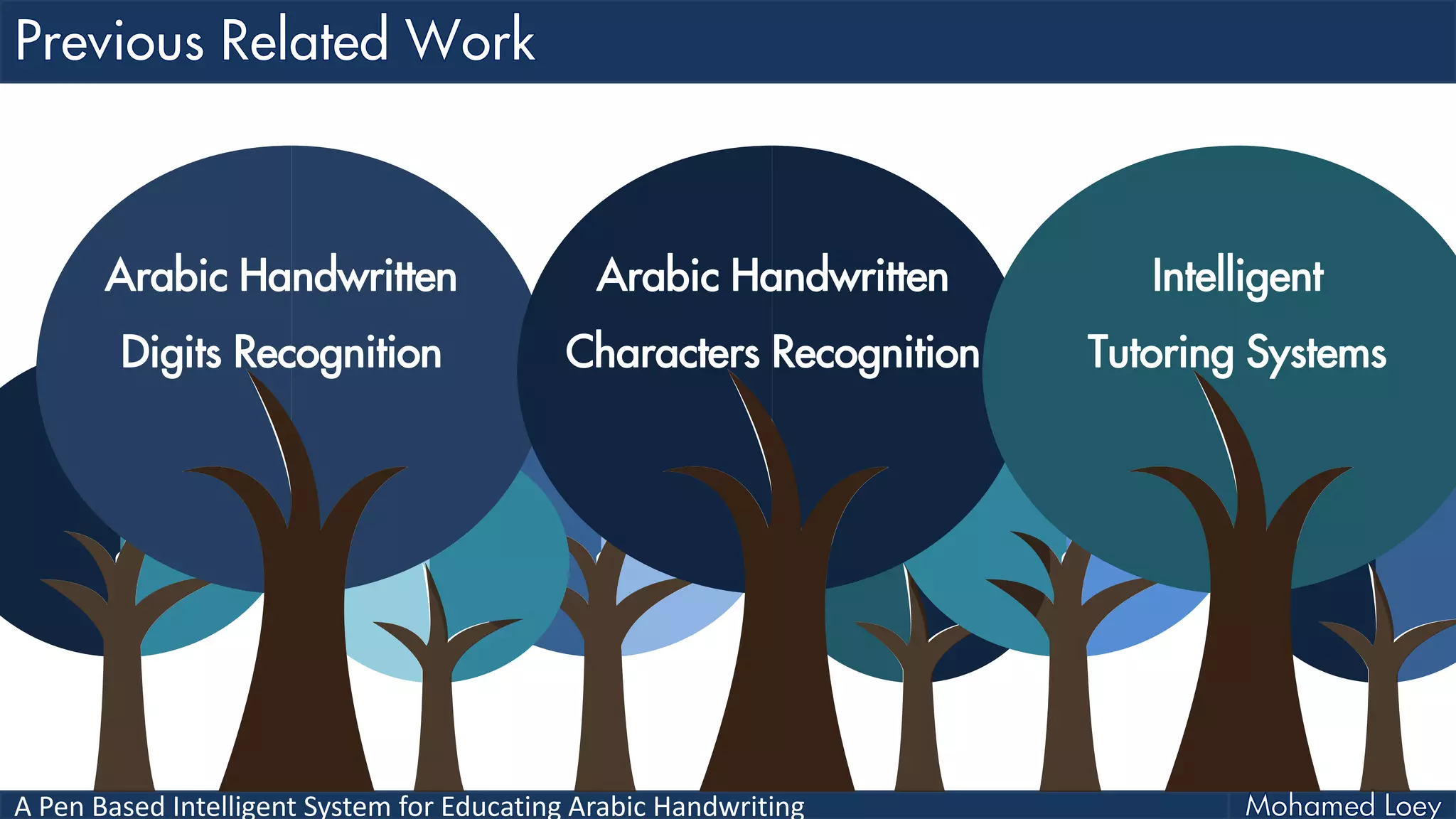 Previous Related Work

Arabic Handwritten Digits Recognition

Arabic Handwritten Characters Recognition

Intelligent Tutoring Systems

A Pen Based Intelligent System for Educating Arabic Handwriting

Mohamed Loey